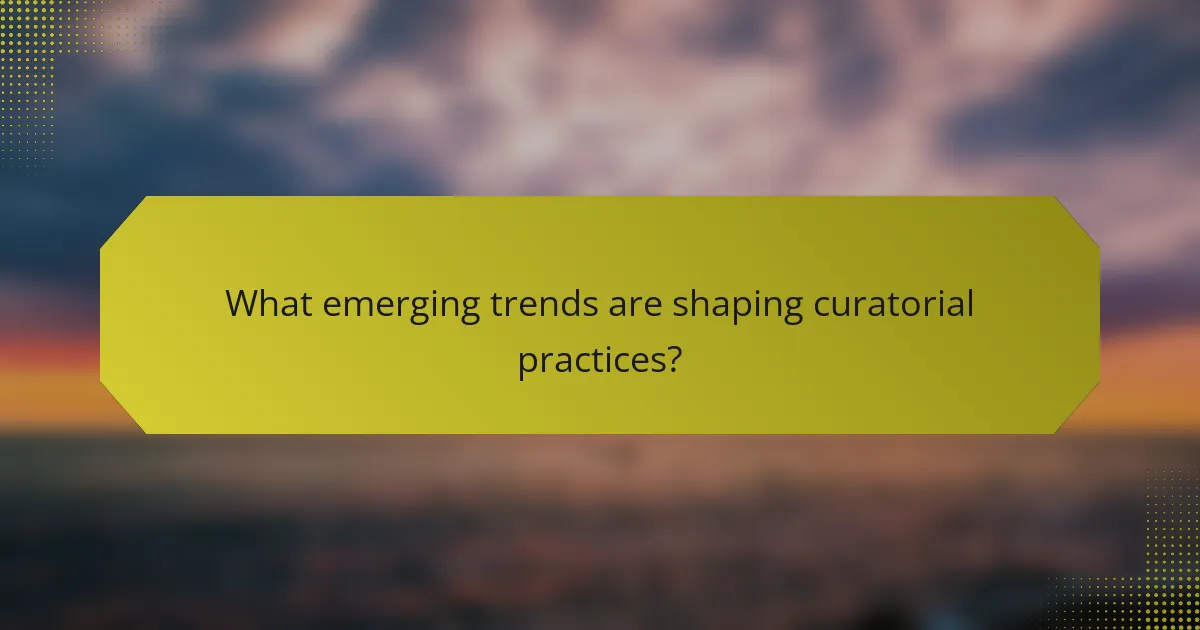 What emerging trends are shaping curatorial practices?